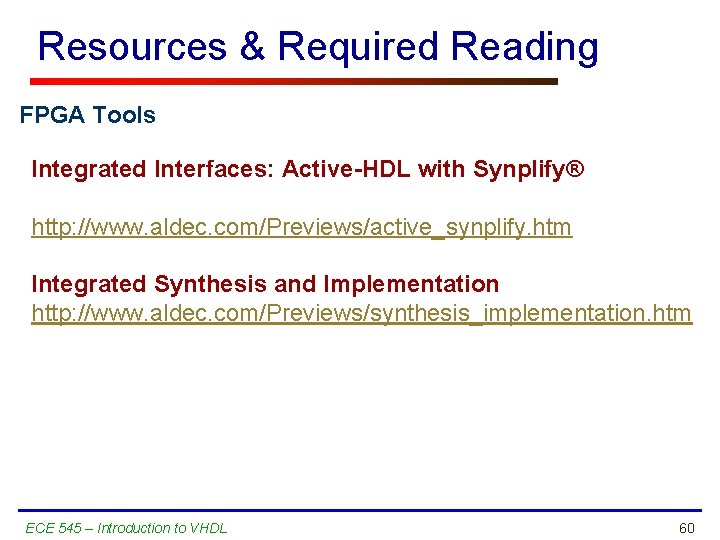 Resources & Required Reading

FPGA Tools

Integrated Interfaces: Active-HDL with Synplify®

http://www.aldec.com/Previews/active_synplify.htm

Integrated Synthesis and Implementation
http://www.aldec.com/Previews/synthesis_implementation.htm

ECE 545 – Introduction to VHDL

60